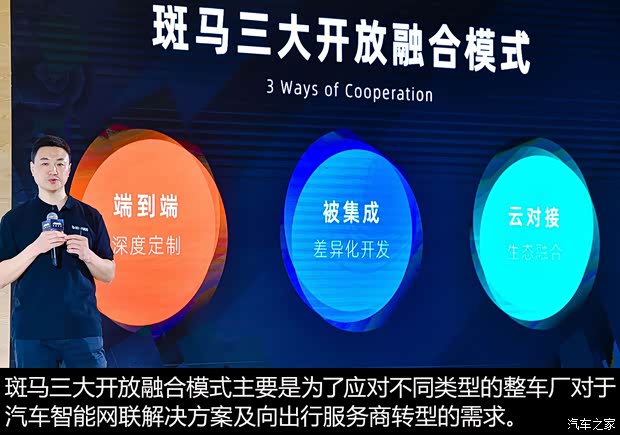 斑马三大开放融合模式
3 Ways of Cooperation

端到端
深度定制

被集成
差异化开发

云对接
生态融合

斑马三大开放融合模式主要是为了应对不同类型的整车厂对于汽车智能网联解决方案及向出行服务商转型的需求。

汽车之家